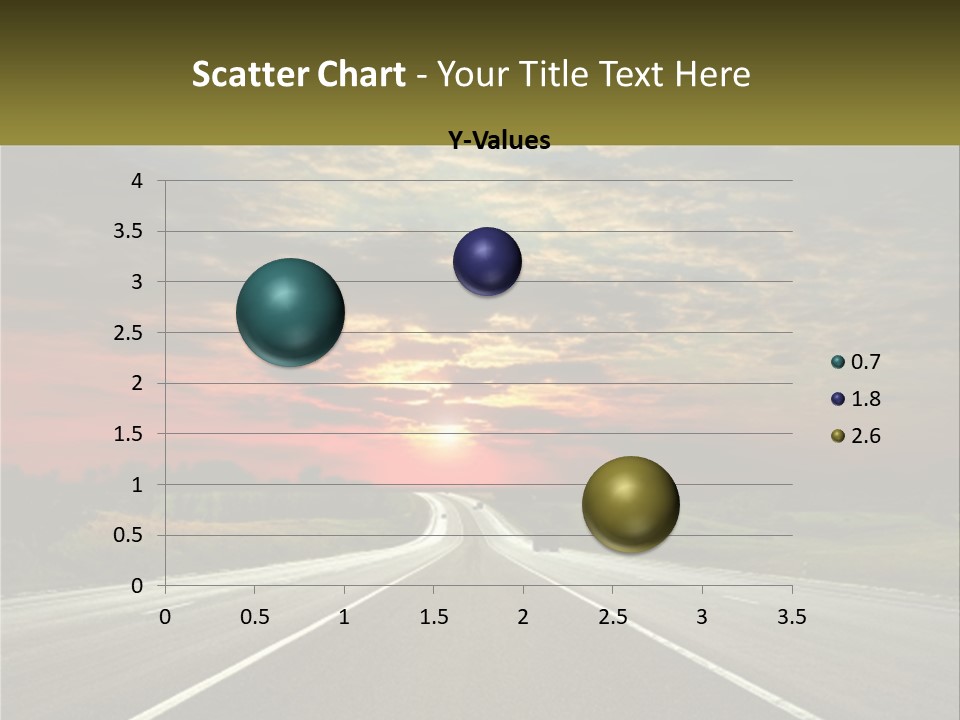 Scatter Chart - Your Title Text Here

Y-Values

4
3.5
3
2.5
2
1.5
1
0.5
0

0 0.5 1 1.5 2 2.5 3 3.5

0.7
1.8
2.6